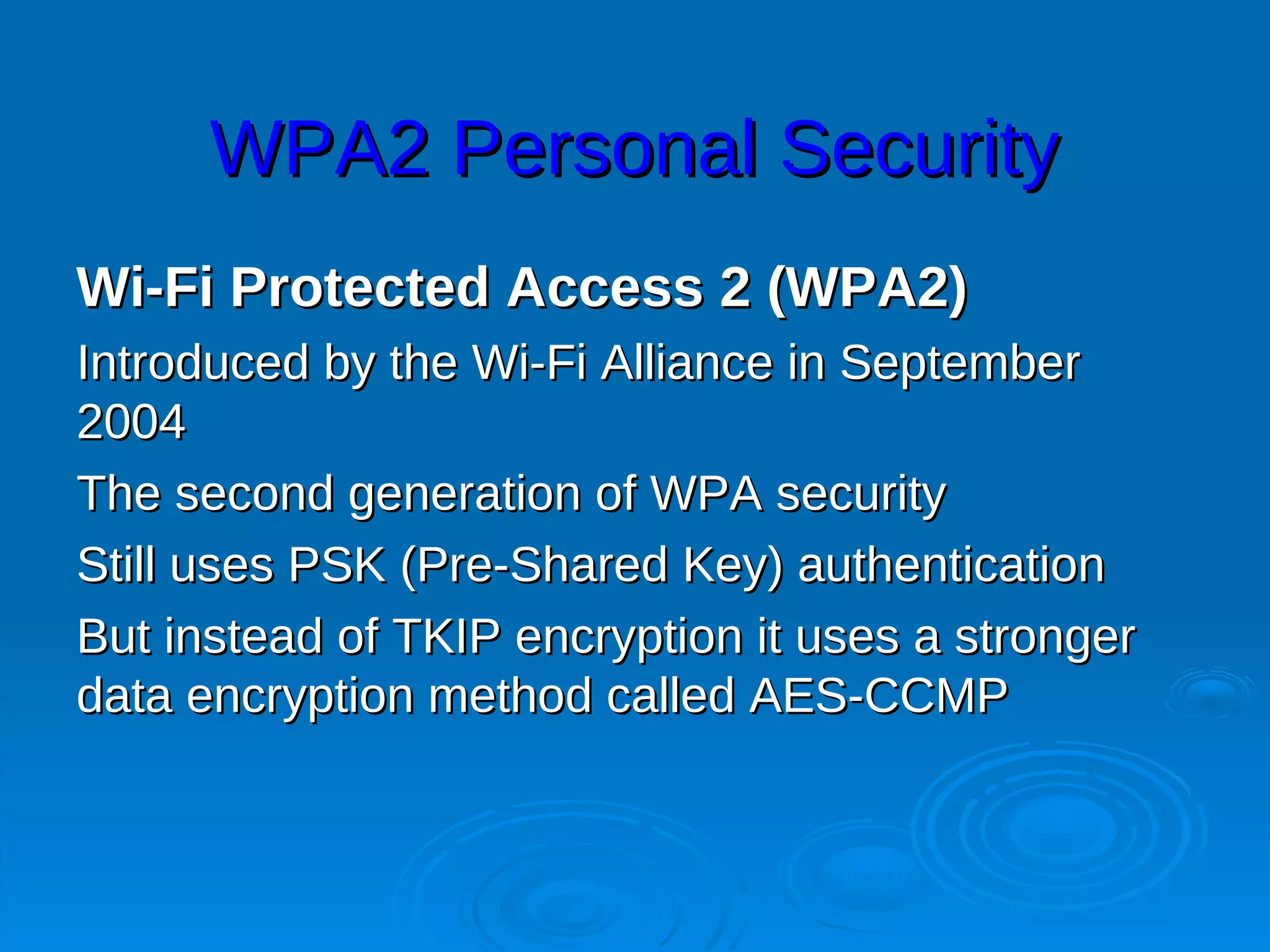 WPA2 Personal Security

Wi-Fi Protected Access 2 (WPA2)

Introduced by the Wi-Fi Alliance in September 2004

The second generation of WPA security

Still uses PSK (Pre-Shared Key) authentication

But instead of TKIP encryption it uses a stronger data encryption method called AES-CCMP